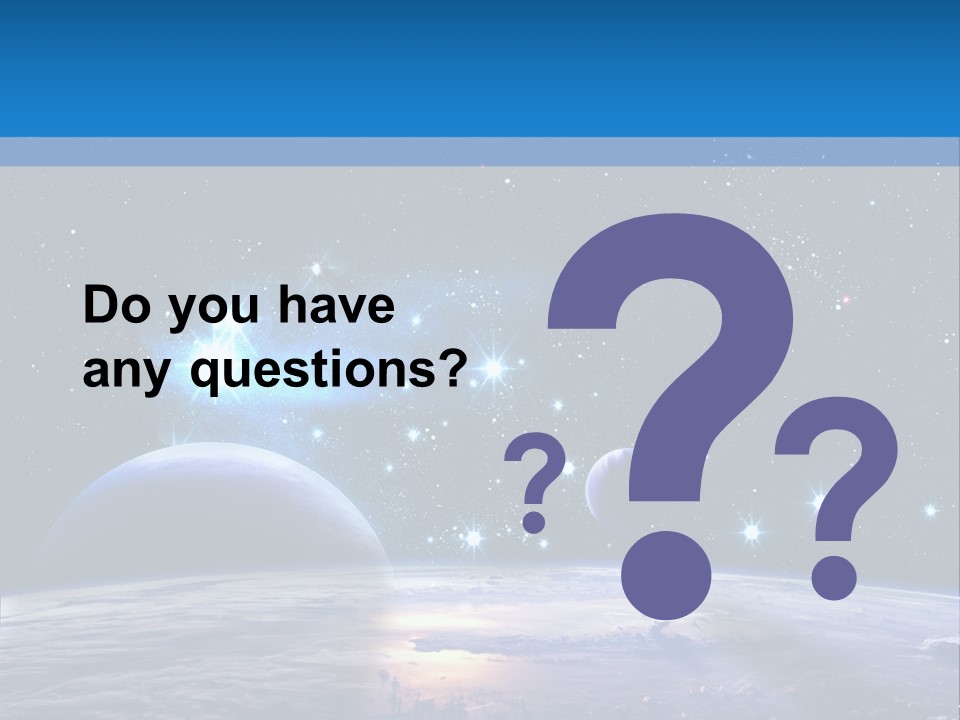 Do you have any questions?

?
?
?